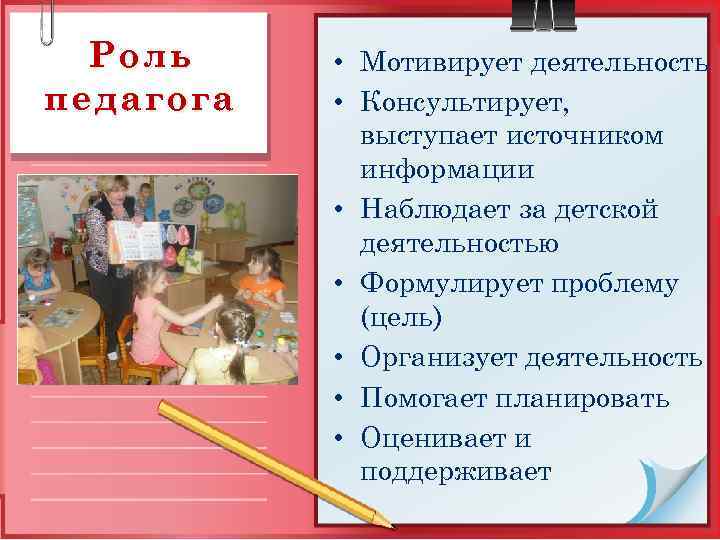 Роль педагога

• Мотивирует деятельность
• Консультирует, выступает источником информации
• Наблюдает за детской деятельностью
• Формулирует проблему (цель)
• Организует деятельность
• Помогает планировать
• Оценивает и поддерживает